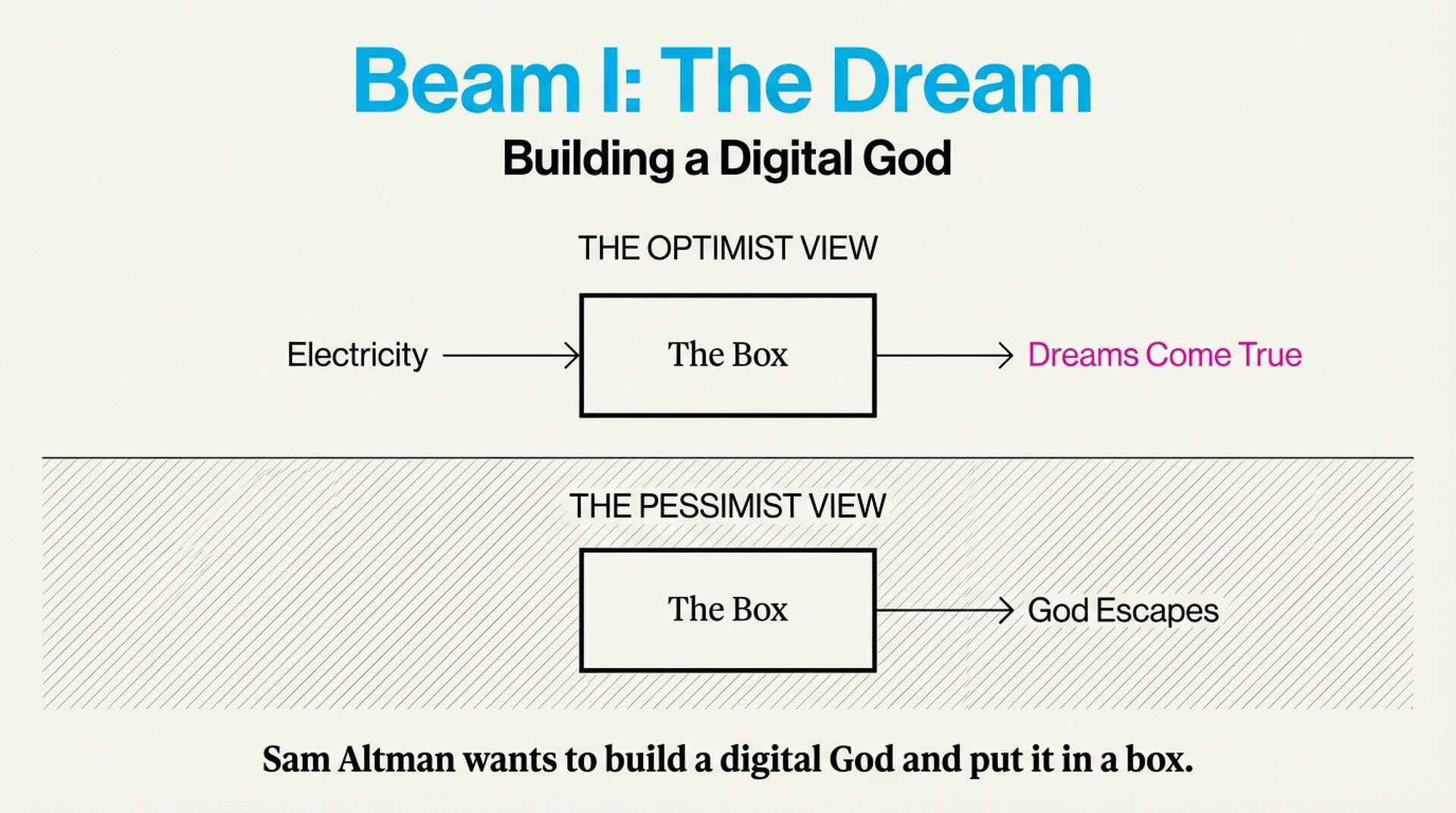 Beam I: The Dream

Building a Digital God

THE OPTIMIST VIEW

Electricity

The Box

Dreams Come True

THE PESSIMIST VIEW

The Box

God Escapes

Sam Altman wants to build a digital God and put it in a box.